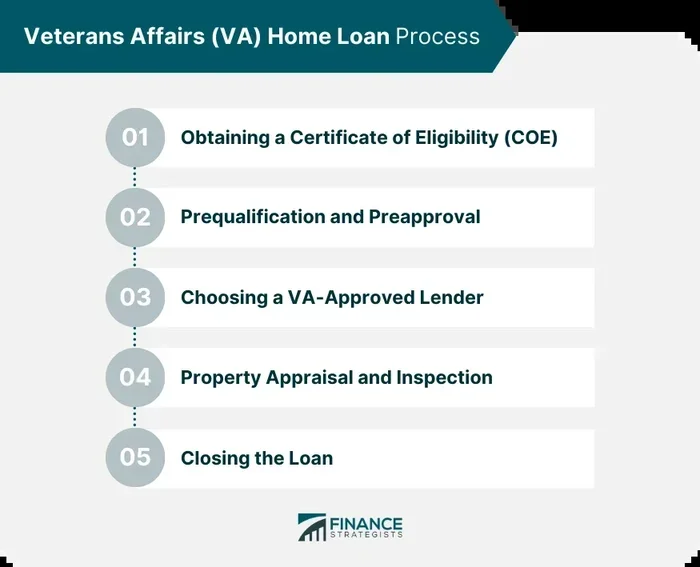 Veterans Affairs (VA) Home Loan Process

01 Obtaining a Certificate of Eligibility (COE)

02 Prequalification and Preapproval

03 Choosing a VA-Approved Lender

04 Property Appraisal and Inspection

05 Closing the Loan

FINANCE STRATEGISTS